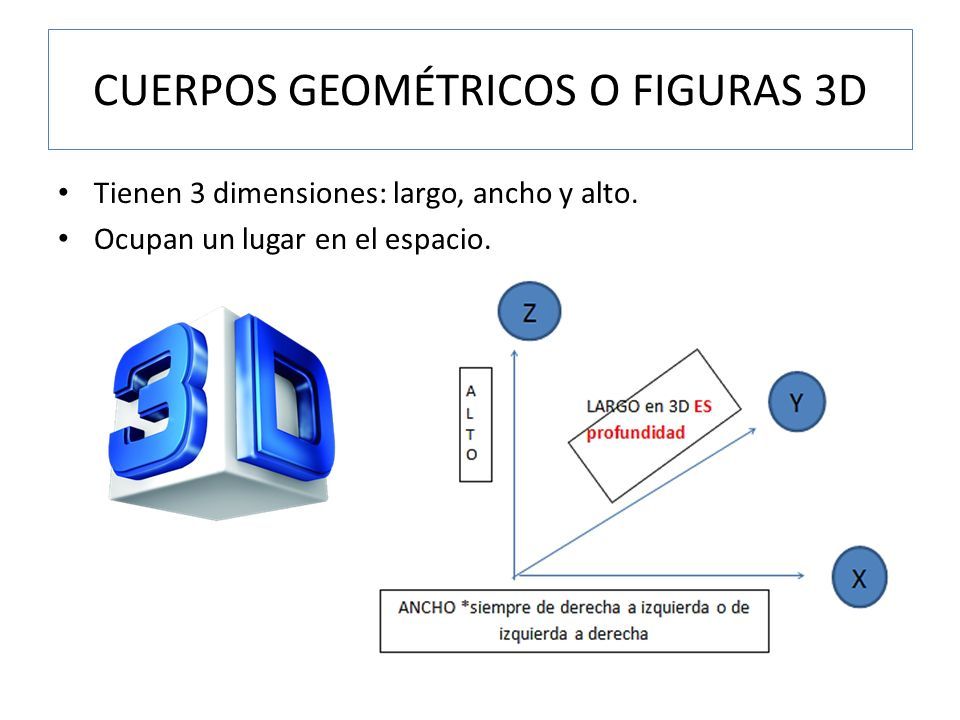 CUERPOS GEOMÉTRICOS O FIGURAS 3D

• Tienen 3 dimensiones: largo, ancho y alto.
• Ocupan un lugar en el espacio.

3D

Z

A
L
T
O

LARGO en 3D ES profundidad

Y

X

ANCHO *siempre de derecha a izquierda o de izquierda a derecha